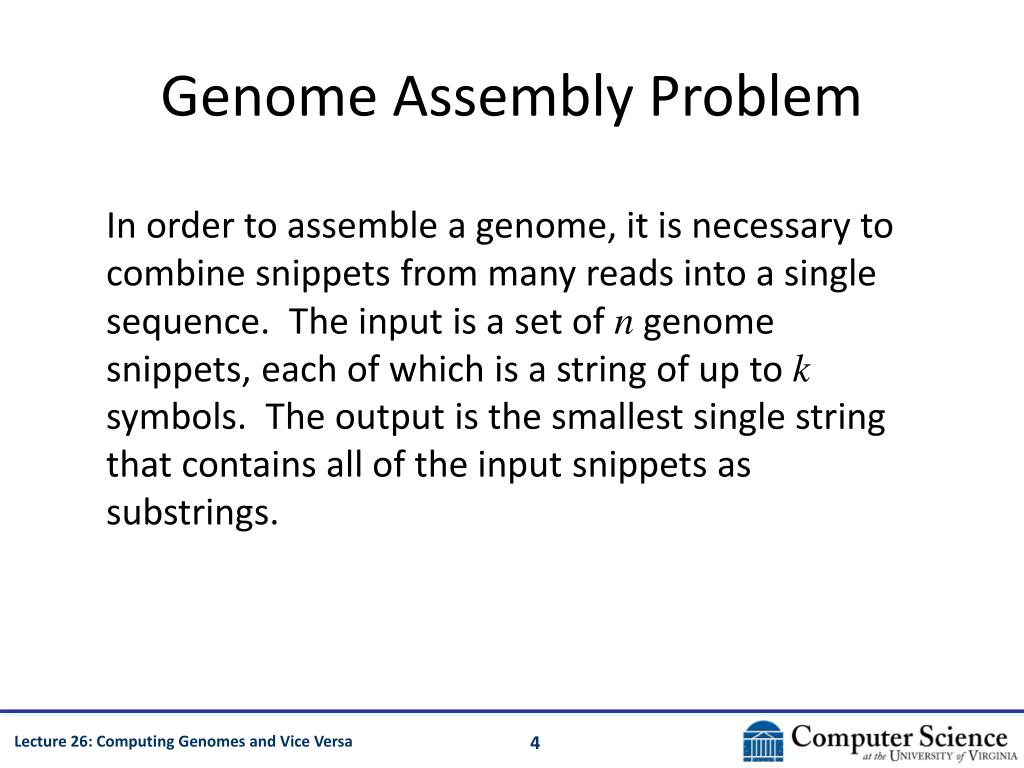 Genome Assembly Problem

In order to assemble a genome, it is necessary to combine snippets from many reads into a single sequence. The input is a set of $n$ genome snippets, each of which is a string of up to $k$ symbols. The output is the smallest single string that contains all of the input snippets as substrings.

Lecture 26: Computing Genomes and Vice Versa

4

Computer Science at the University of Virginia